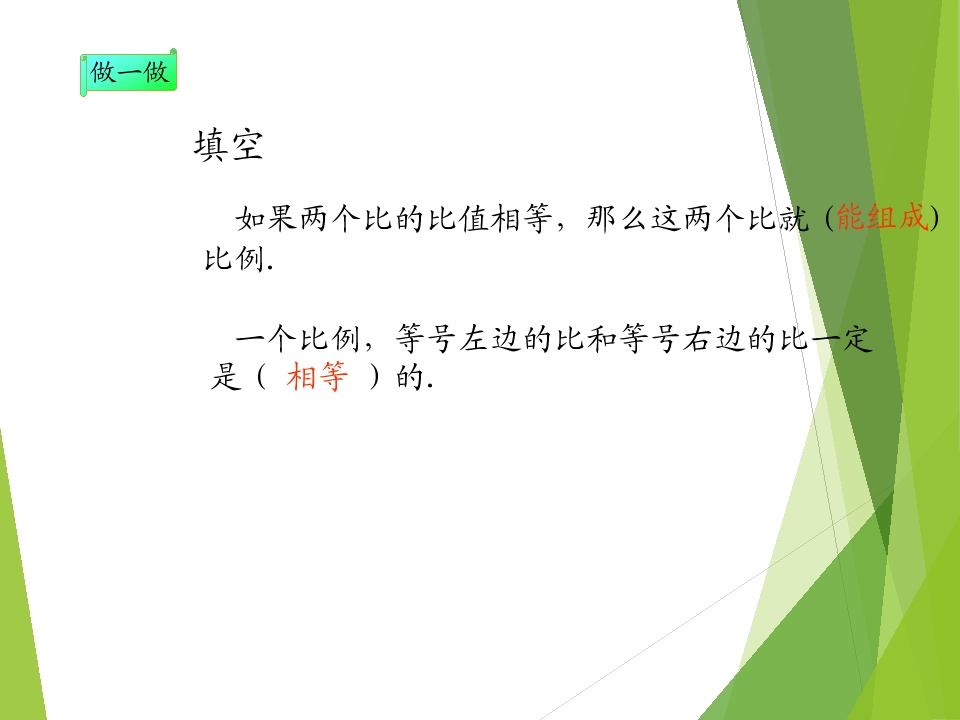 做一做

填空

如果两个比的比值相等，那么这两个比就（能组成）比例.

一个比例，等号左边的比和等号右边的比一定是（ 相等 ）的.